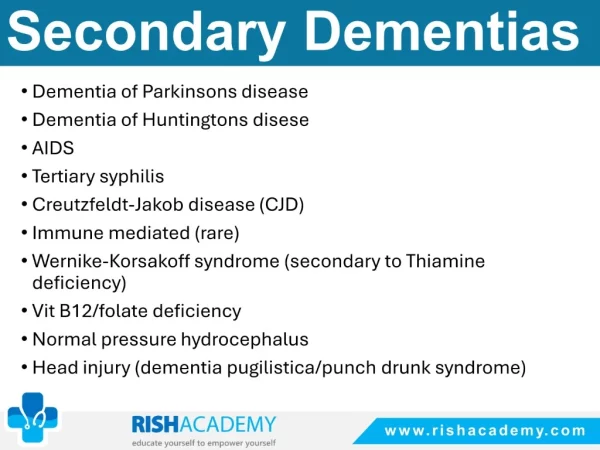 Secondary Dementias

• Dementia of Parkinsons disease
• Dementia of Huntingtons disese
• AIDS
• Tertiary syphilis
• Creutzfeldt-Jakob disease (CJD)
• Immune mediated (rare)
• Wernike-Korsakoff syndrome (secondary to Thiamine deficiency)
• Vit B12/folate deficiency
• Normal pressure hydrocephalus
• Head injury (dementia pugilistica/punch drunk syndrome)

RISHACADEMY
educate yourself to empower yourself
www.rishacademy.com